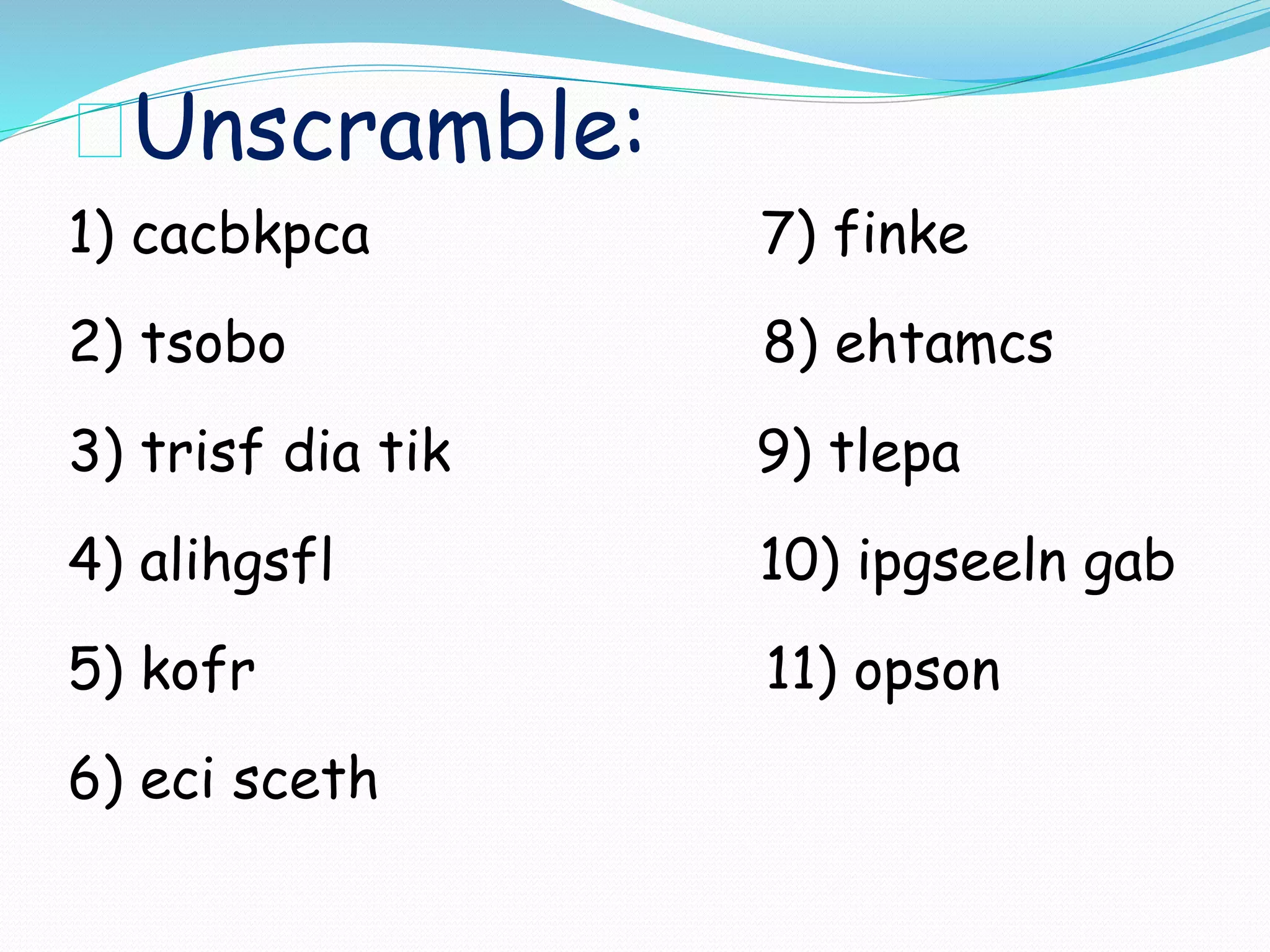 Unscramble:

1) cacbkpca

2) tsobo

3) trisf dia tik

4) alihgsfl

5) kofr

6) eci sceth

7) finke

8) ehtamcs

9) tlepa

10) ipgseeln gab

11) opson